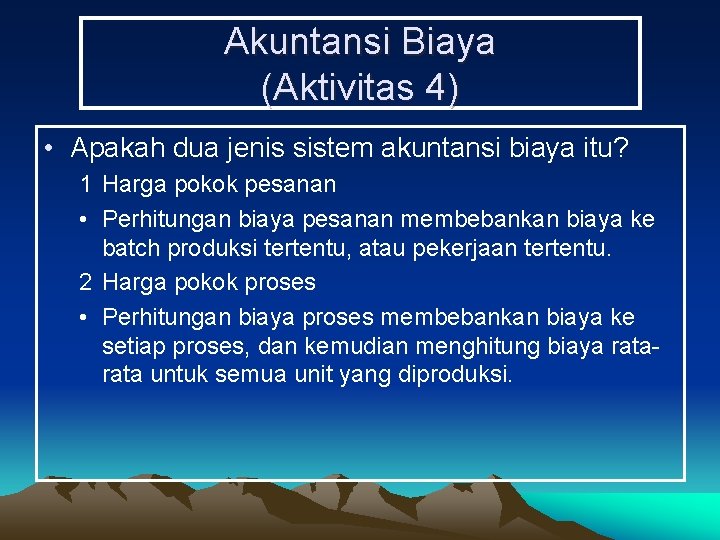 Akuntansi Biaya
(Aktivitas 4)

• Apakah dua jenis sistem akuntansi biaya itu?

1 Harga pokok pesanan

• Perhitungan biaya pesanan membebankan biaya ke batch produksi tertentu, atau pekerjaan tertentu.

2 Harga pokok proses

• Perhitungan biaya proses membebankan biaya ke setiap proses, dan kemudian menghitung biaya rata-rata untuk semua unit yang diproduksi.